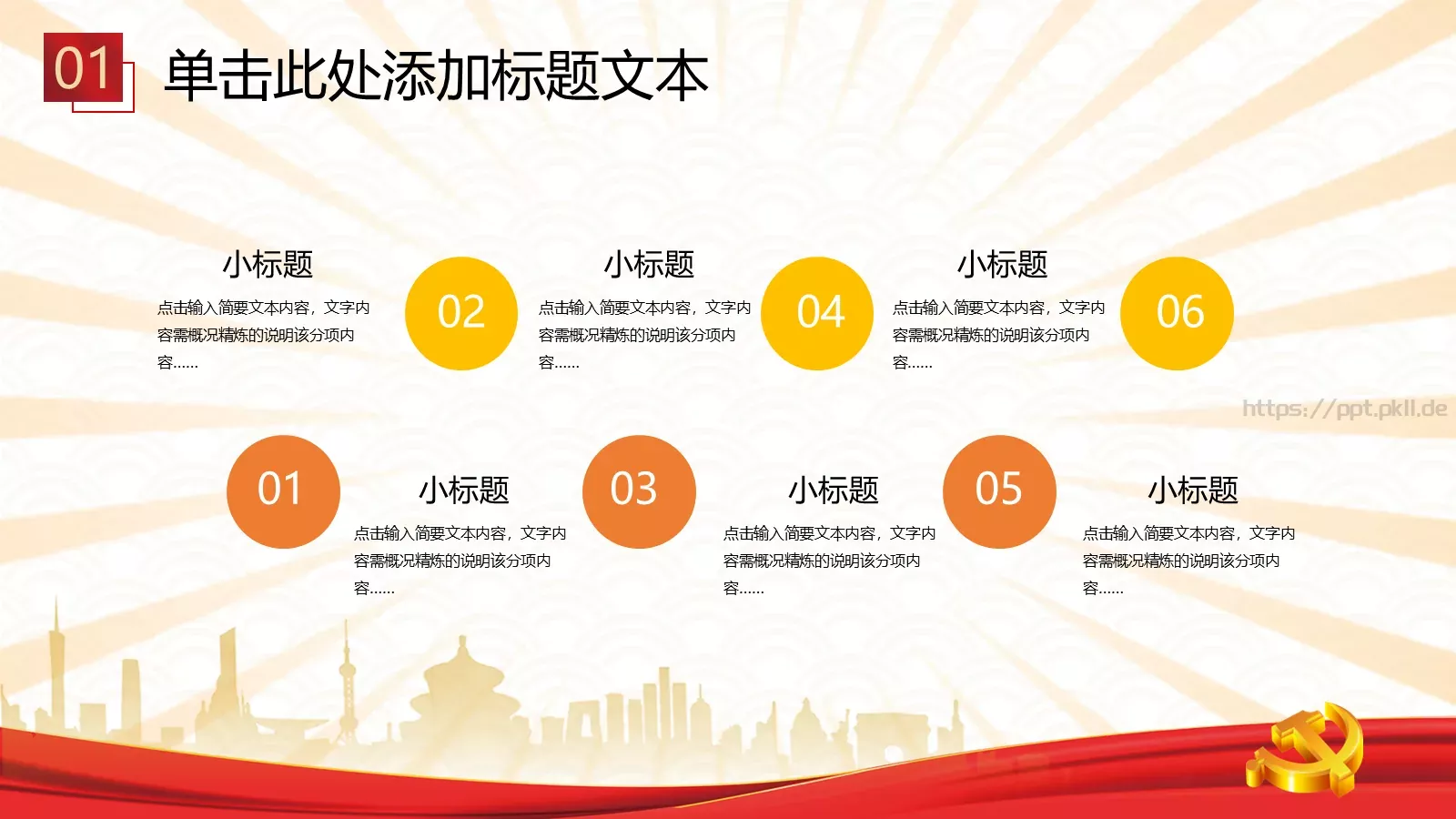 01 单击此处添加标题文本

小标题
点击输入简要文本内容，文字内容需概况精炼的说明该分项内容……

02

小标题
点击输入简要文本内容，文字内容需概况精炼的说明该分项内容……

04

小标题
点击输入简要文本内容，文字内容需概况精炼的说明该分项内容……

06

https://ppt.pkll.de

01

小标题
点击输入简要文本内容，文字内容需概况精炼的说明该分项内容……

03

小标题
点击输入简要文本内容，文字内容需概况精炼的说明该分项内容……

05

小标题
点击输入简要文本内容，文字内容需概况精炼的说明该分项内容……